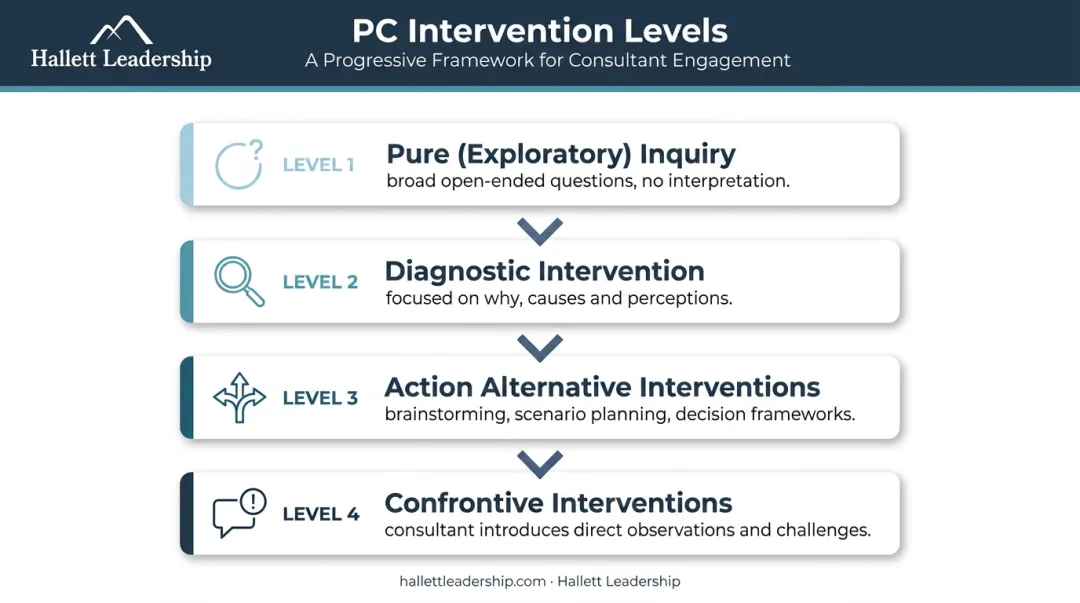 Hallett Leadership

PC Intervention Levels
A Progressive Framework for Consultant Engagement

LEVEL 1
Pure (Exploratory) Inquiry
broad open-ended questions, no interpretation.

LEVEL 2
Diagnostic Intervention
focused on why, causes and perceptions.

LEVEL 3
Action Alternative Interventions
brainstorming, scenario planning, decision frameworks.

LEVEL 4
Confrontive Interventions
consultant introduces direct observations and challenges.

hallettleadership.com · Hallett Leadership